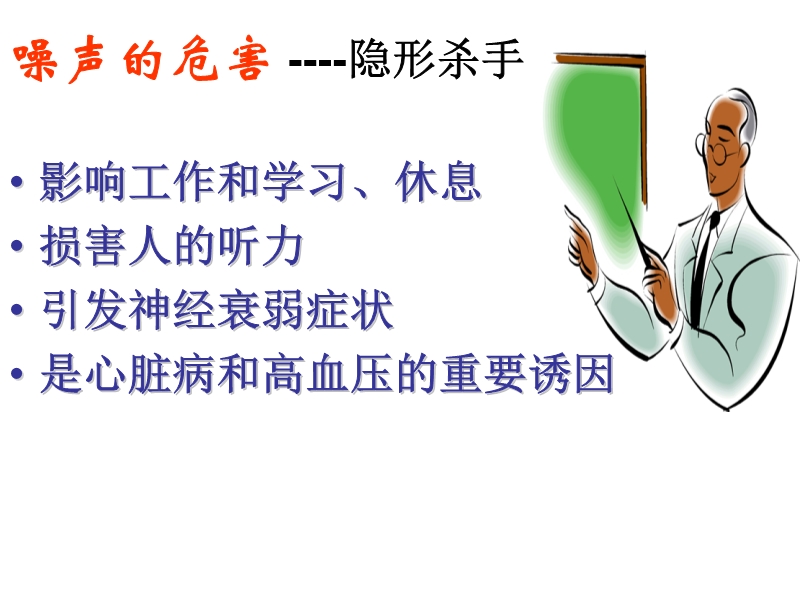 噪声的危害 ----隐形杀手

• 影响工作和学习、休息
• 损害人的听力
• 引发神经衰弱症状
• 是心脏病和高血压的重要诱因